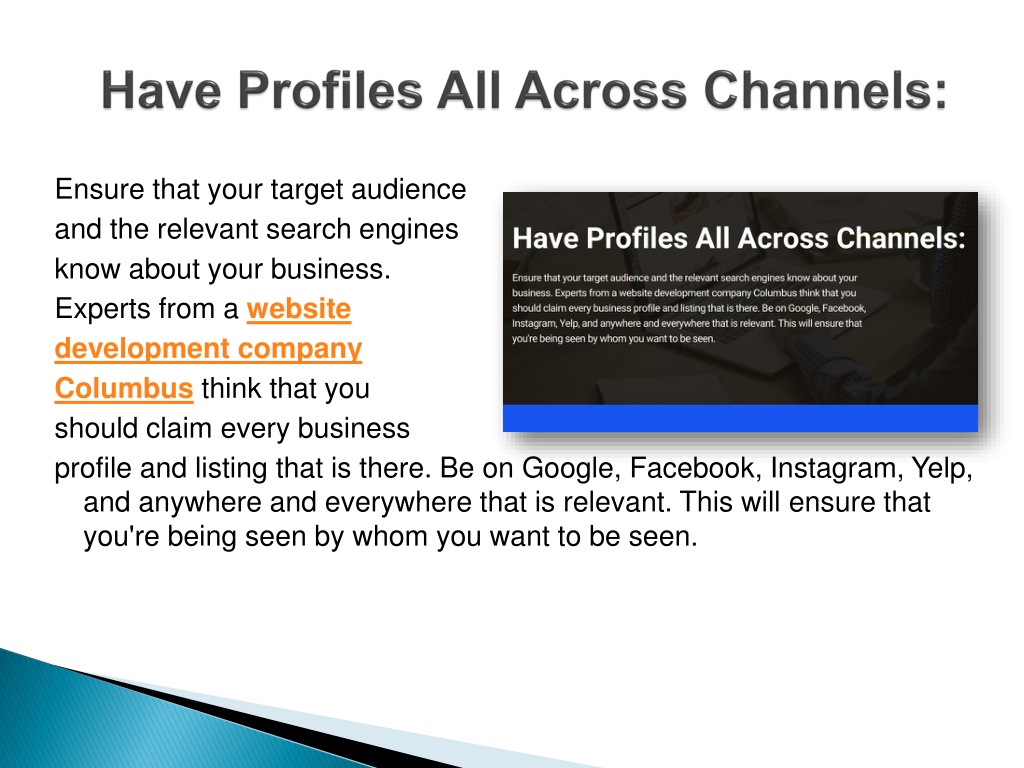 Have Profiles All Across Channels:

Ensure that your target audience and the relevant search engines know about your business. Experts from a website development company Columbus think that you should claim every business profile and listing that is there. Be on Google, Facebook, Instagram, Yelp, and anywhere and everywhere that is relevant. This will ensure that you're being seen by whom you want to be seen.

Have Profiles All Across Channels:

Ensure that your target audience and the relevant search engines know about your business. Experts from a website development company Columbus think that you should claim every business profile and listing that is there. Be on Google, Facebook, Instagram, Yelp, and anywhere and everywhere that is relevant. This will ensure that you're being seen by whom you want to be seen.